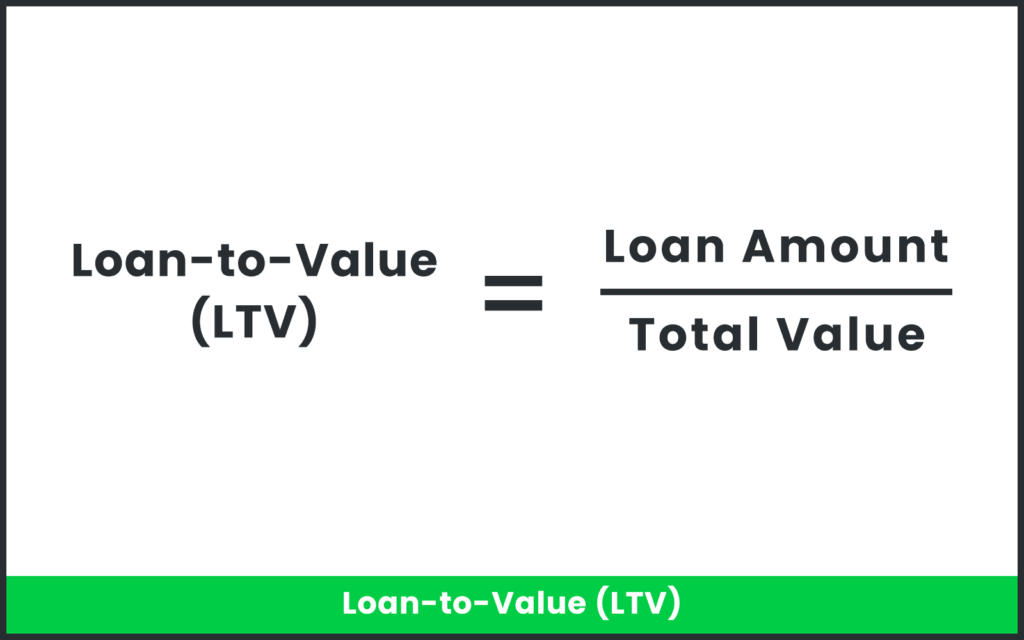 $\text{Loan-to-Value (LTV)} = \frac{\text{Loan Amount}}{\text{Total Value}}$

Loan-to-Value (LTV)